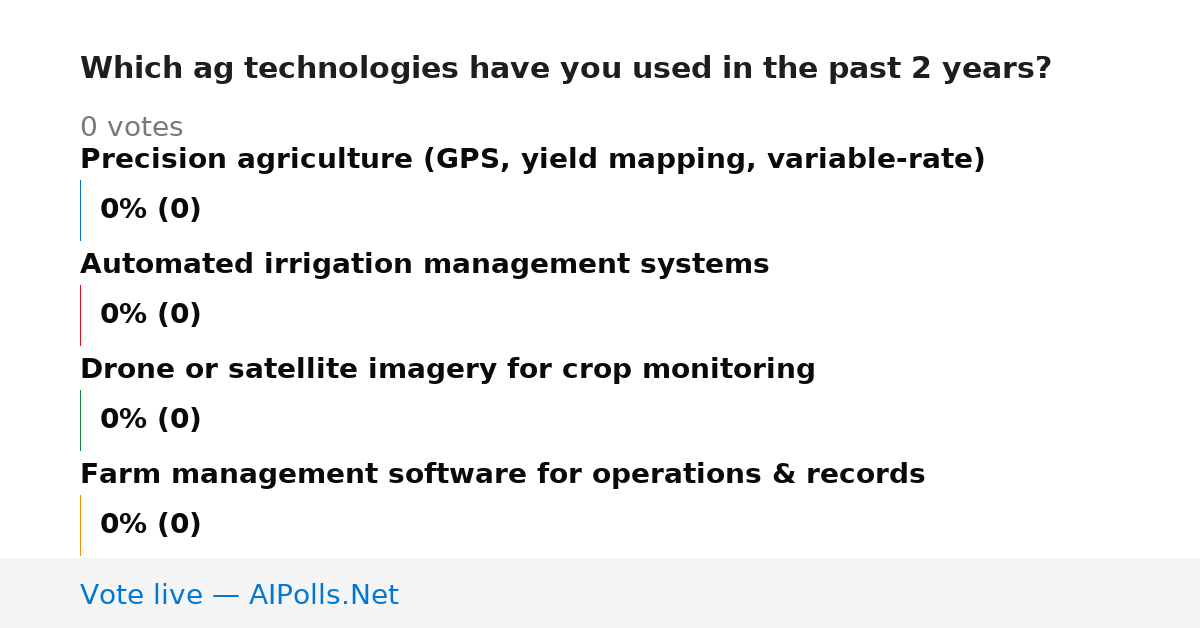 Which ag technologies have you used in the past 2 years?

0 votes

Precision agriculture (GPS, yield mapping, variable-rate)

0% (0)

Automated irrigation management systems

0% (0)

Drone or satellite imagery for crop monitoring

0% (0)

Farm management software for operations & records

0% (0)

Vote live — AIPolls.Net